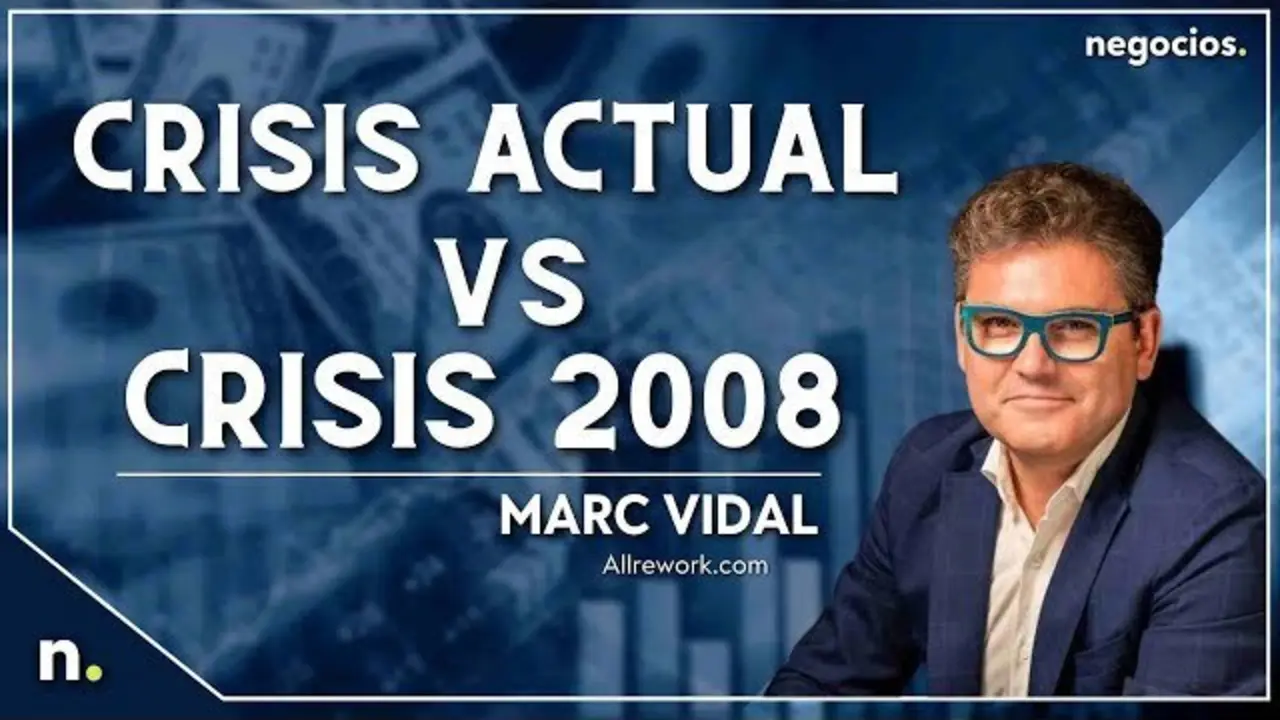 negocios.

CRISIS ACTUAL VS CRISIS 2008

MARC VIDAL
Allrework.com

n.